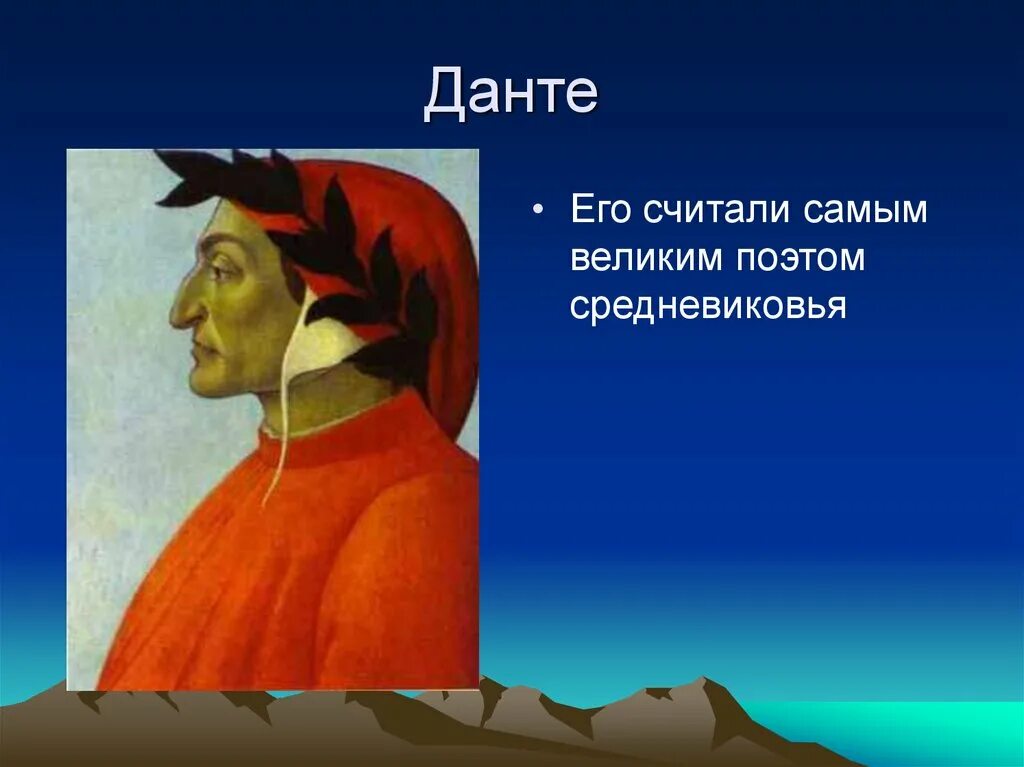 Данте

• Его считали самым великим поэтом средневиковья